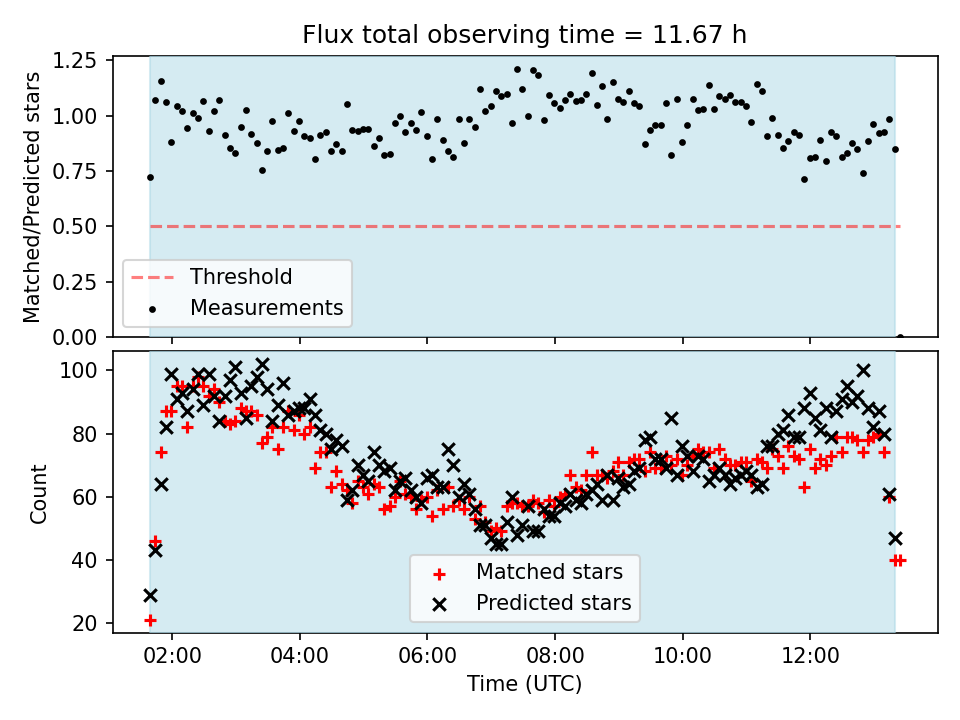 Flux total observing time = 11.67 h

Matched/Predicted stars

1.25
1.00
0.75
0.50
0.25
0.00

Threshold
Measurements

Count

100
80
60
40
20

Matched stars
Predicted stars

02:00
04:00
06:00
08:00
10:00
12:00

Time (UTC)